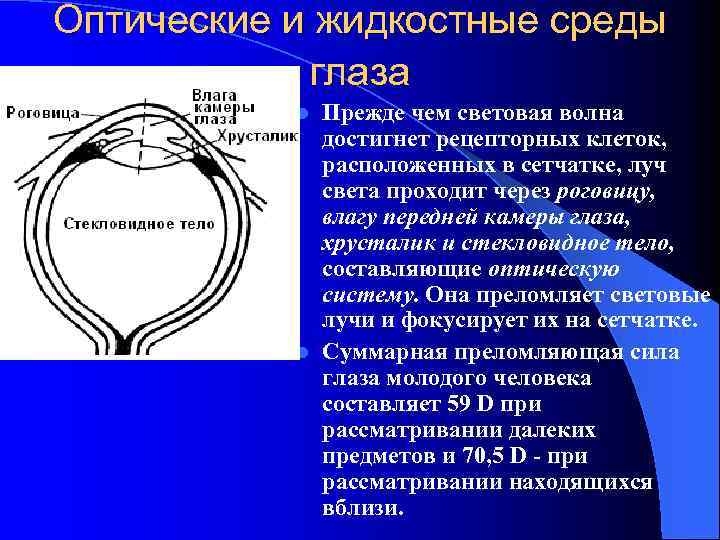 Оптические и жидкостные среды глаза

Роговица
Влага камеры глаза
Хрусталик
Стекловидное тело

Прежде чем световая волна достигнет рецепторных клеток, расположенных в сетчатке, луч света проходит через роговицу, влагу передней камеры глаза, хрусталик и стекловидное тело, составляющие оптическую систему. Она преломляет световые лучи и фокусирует их на сетчатке.

Суммарная преломляющая сила глаза молодого человека составляет 59 D при рассматривании далеких предметов и 70,5 D - при рассматривании находящихся вблизи.